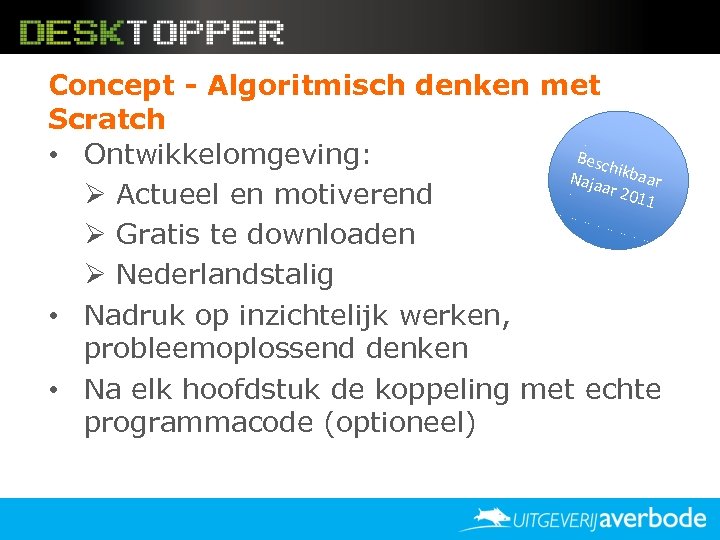 DESKTOPPER

Concept - Algoritmisch denken met Scratch

Beschikbaar Najaar 2011

• Ontwikkelomgeving:
➢ Actueel en motiverend
➢ Gratis te downloaden
➢ Nederlandstalig
• Nadruk op inzichtelijk werken, probleemoplossend denken
• Na elk hoofdstuk de koppeling met echte programmacode (optioneel)

UITGEVERIJ averbode